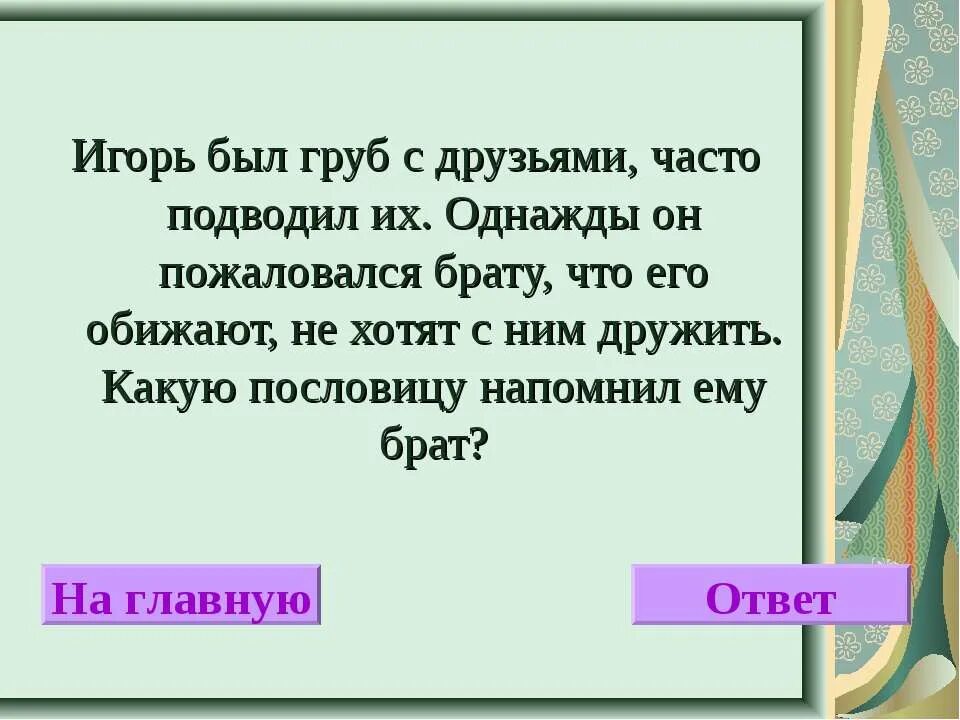 Игорь был груб с друзьями, часто подводил их. Однажды он пожаловался брату, что его обижают, не хотят с ним дружить. Какую пословицу напомнил ему брат?

На главную

Ответ